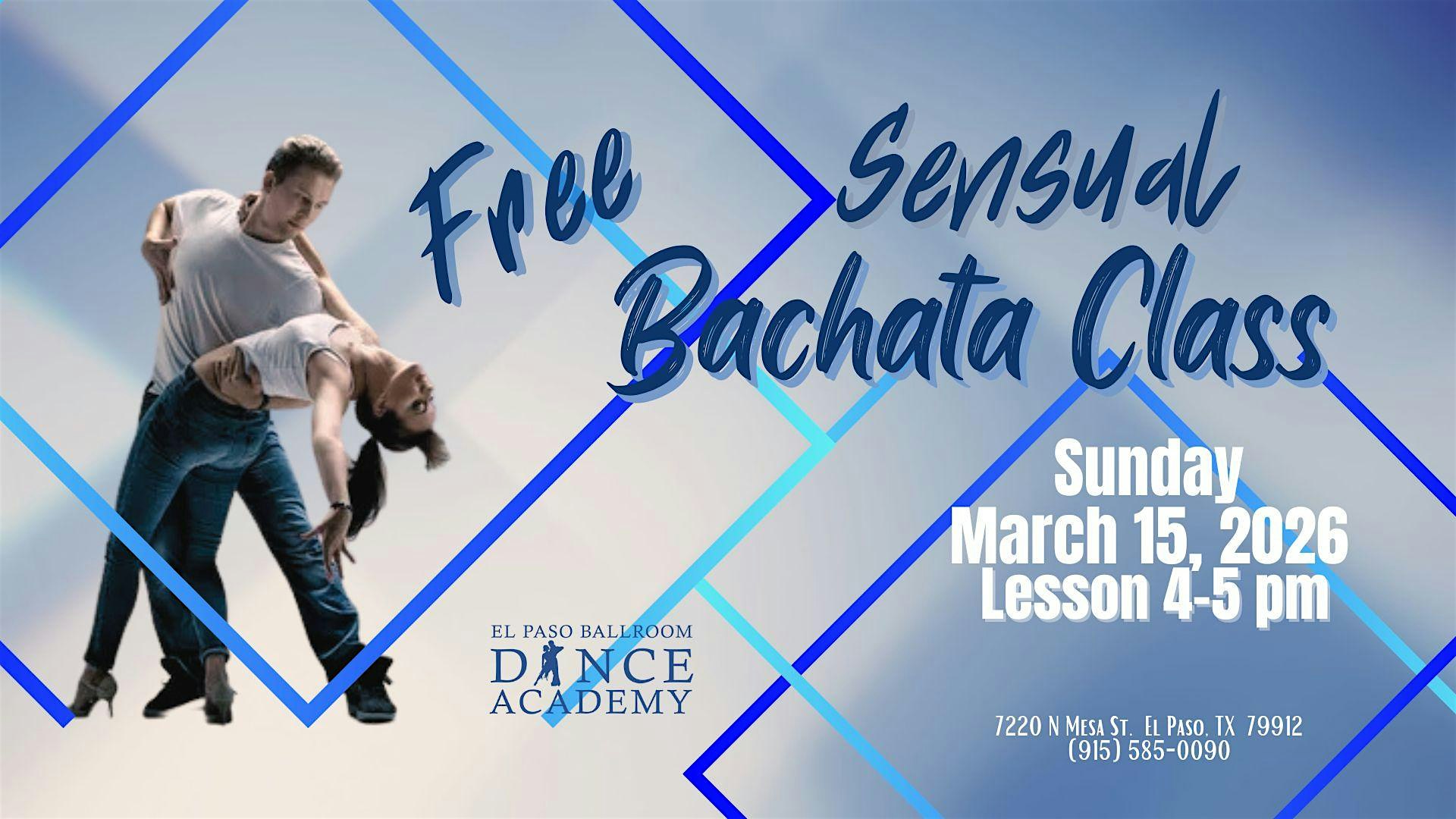 Free Sensual Bachata Class

Sunday
March 15, 2026
Lesson 4-5 pm

EL PASO BALLROOM
DANCE
ACADEMY

7220 N Mesa St. El Paso, TX 79912
(915) 585-0090